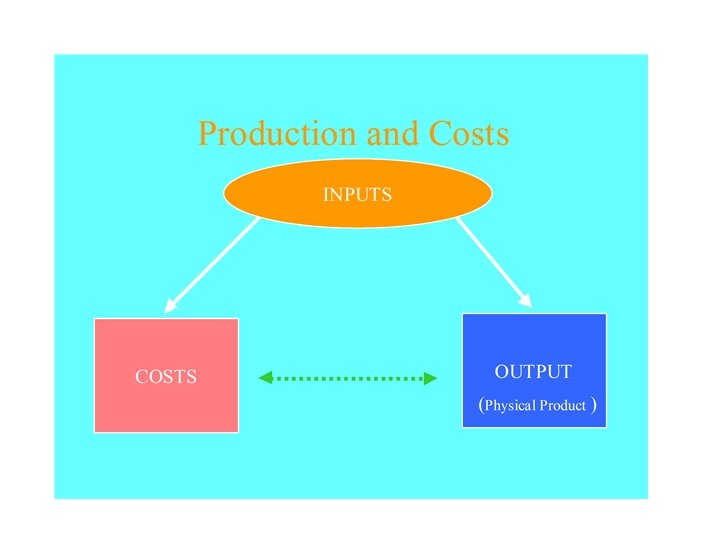 Production and Costs

INPUTS

COSTS

OUTPUT

(Physical Product )